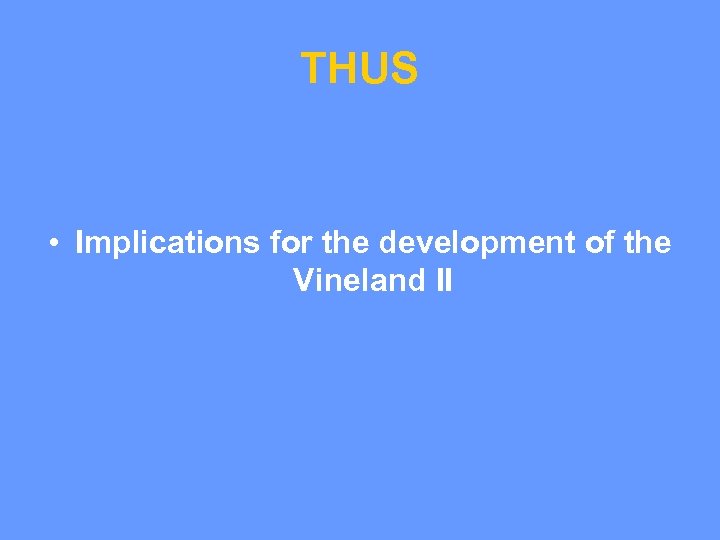 THUS

• Implications for the development of the Vineland II